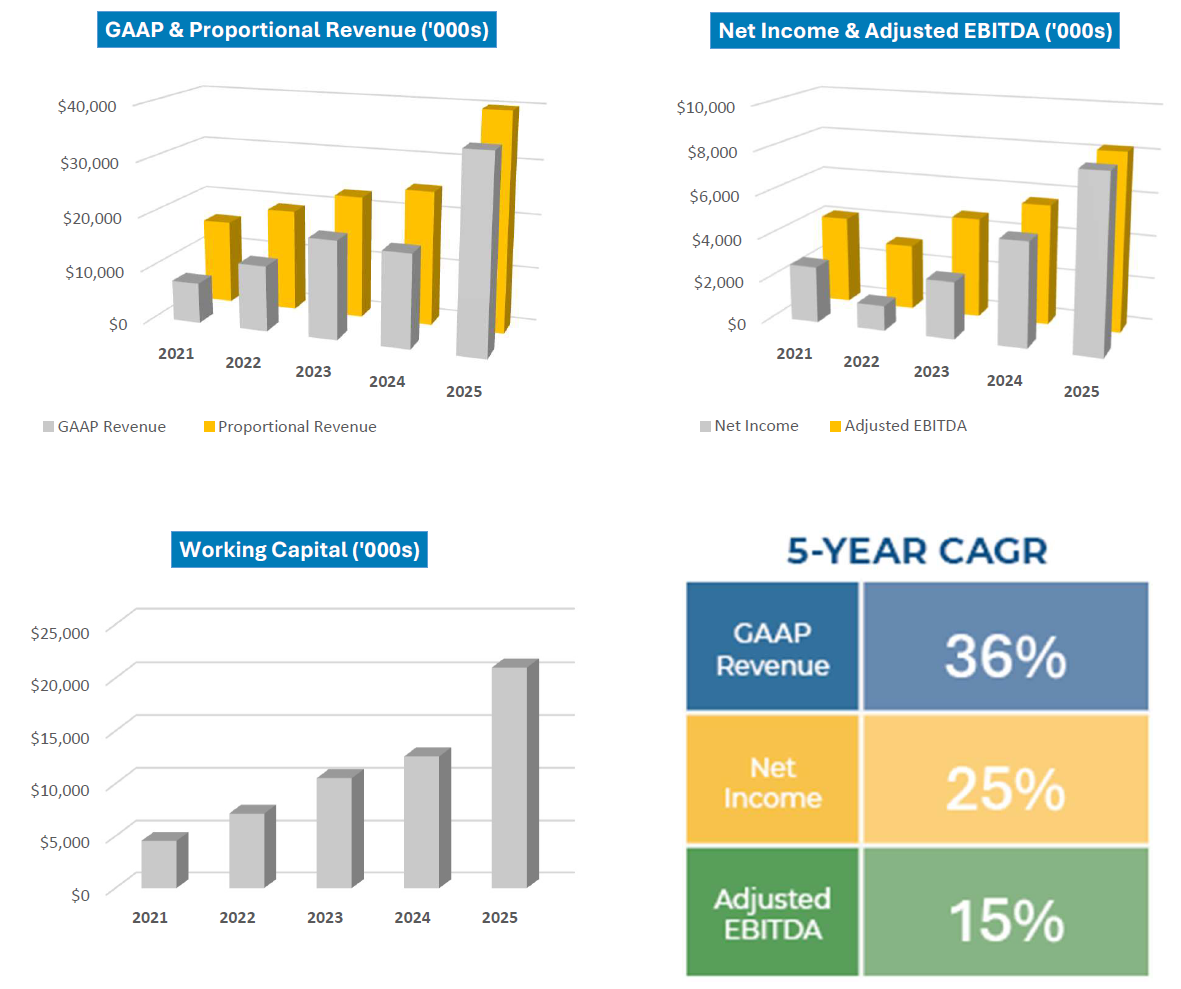 GAAP & Proportional Revenue ('000s)

$40,000
$30,000
$20,000
$10,000
$0

2021 2022 2023 2024 2025

GAAP Revenue Proportional Revenue

Net Income & Adjusted EBITDA ('000s)

$10,000
$8,000
$6,000
$4,000
$2,000
$0

2021 2022 2023 2024 2025

Net Income Adjusted EBITDA

Working Capital ('000s)

$25,000
$20,000
$15,000
$10,000
$5,000
$0

2021 2022 2023 2024 2025

5-YEAR CAGR

| GAAP Revenue | 36% |
|---|---|
| Net Income | 25% |
| Adjusted EBITDA | 15% |